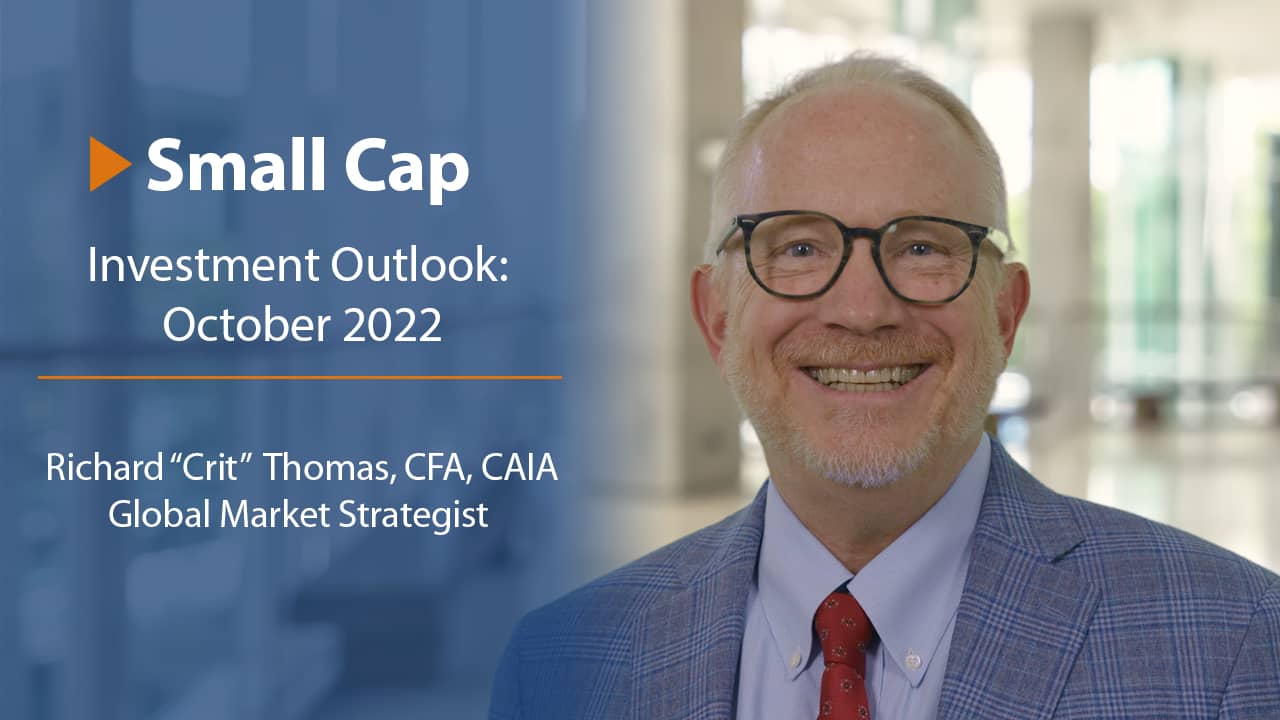 Small Cap

Investment Outlook: October 2022

Richard “Crit” Thomas, CFA, CAIA
Global Market Strategist